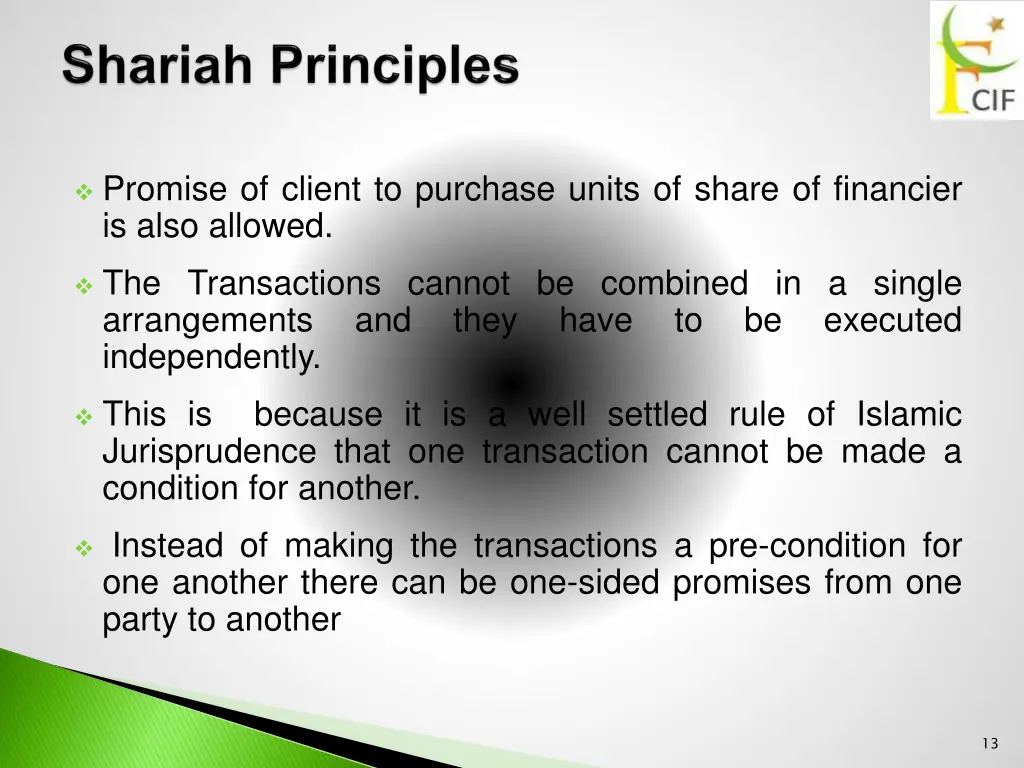 Shariah Principles

CIF

❖ Promise of client to purchase units of share of financier is also allowed.

❖ The Transactions cannot be combined in a single arrangements and they have to be executed independently.

❖ This is because it is a well settled rule of Islamic Jurisprudence that one transaction cannot be made a condition for another.

❖ Instead of making the transactions a pre-condition for one another there can be one-sided promises from one party to another

13